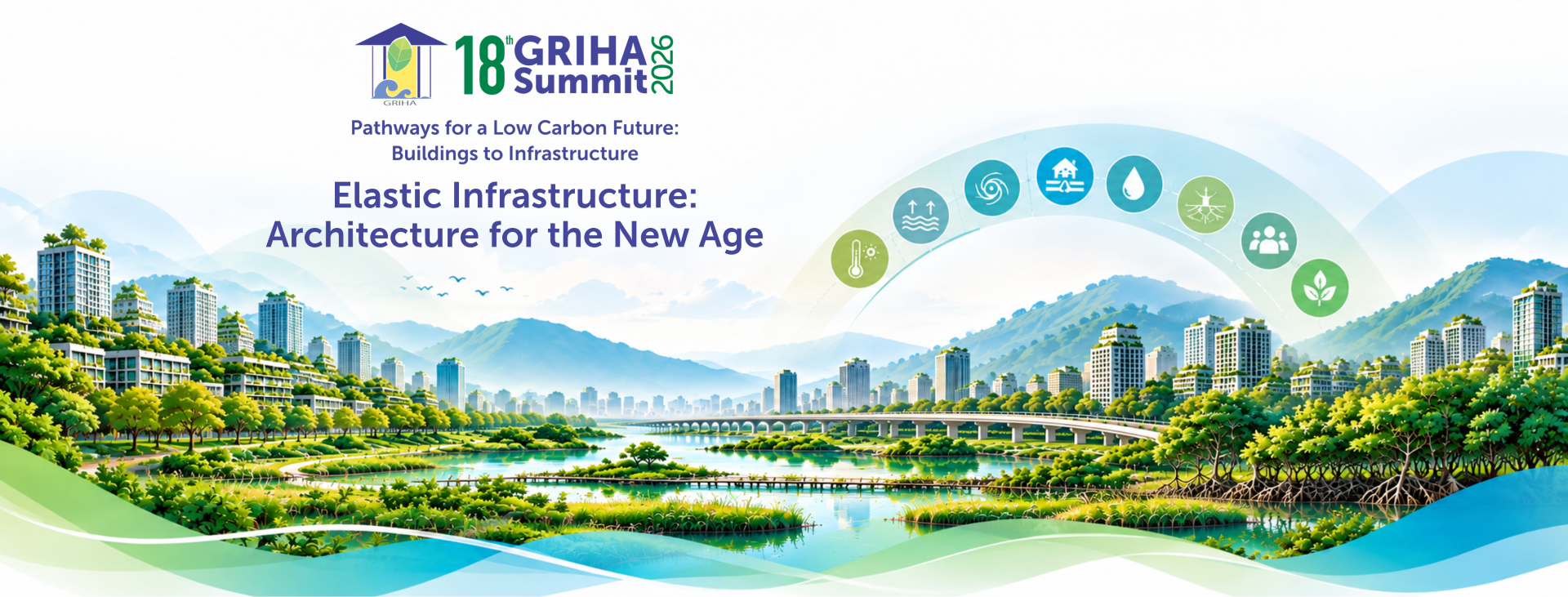 GRIHA

18th GRIHA Summit 2026

Pathways for a Low Carbon Future:
Buildings to Infrastructure

Elastic Infrastructure:
Architecture for the New Age